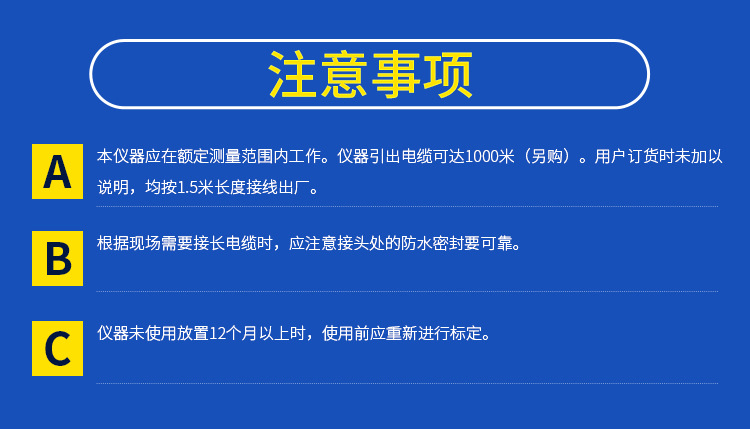 注意事项

A

本仪器应在额定测量范围内工作。仪器引出电缆可达1000米（另购）。用户订货时未加以说明，均按1.5米长度接线出厂。

B

根据现场需要接长电缆时，应注意接头处的防水密封要可靠。

C

仪器未使用放置12个月以上时，使用前应重新进行标定。